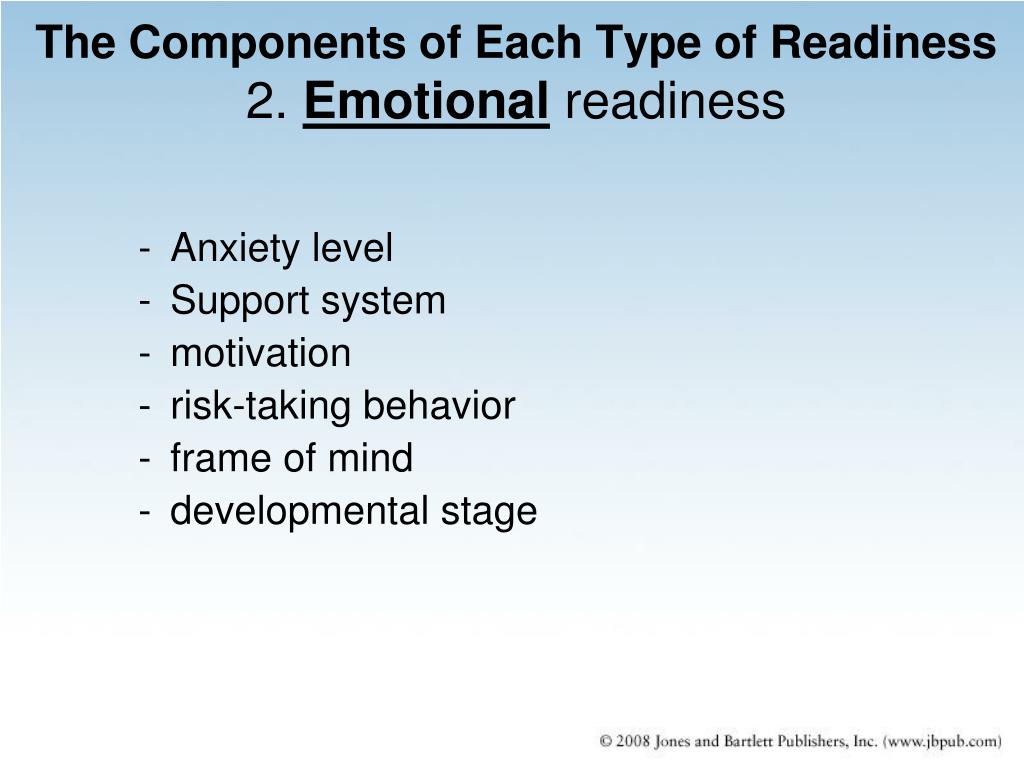 The Components of Each Type of Readiness
2. Emotional readiness

- Anxiety level
- Support system
- motivation
- risk-taking behavior
- frame of mind
- developmental stage

© 2008 Jones and Bartlett Publishers, Inc. (www.jbpub.com)